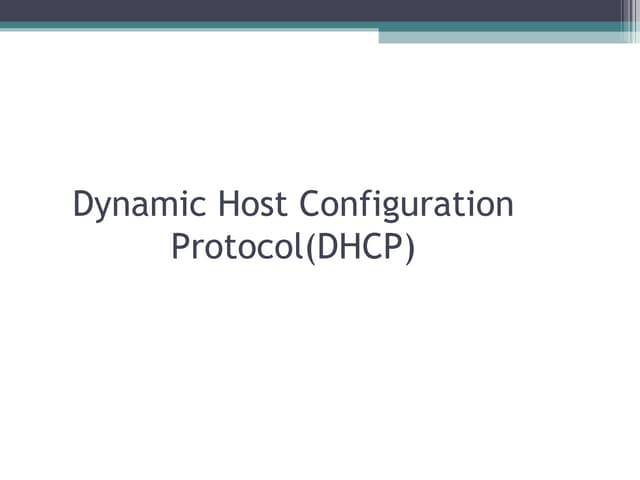 Dynamic Host Configuration Protocol(DHCP)